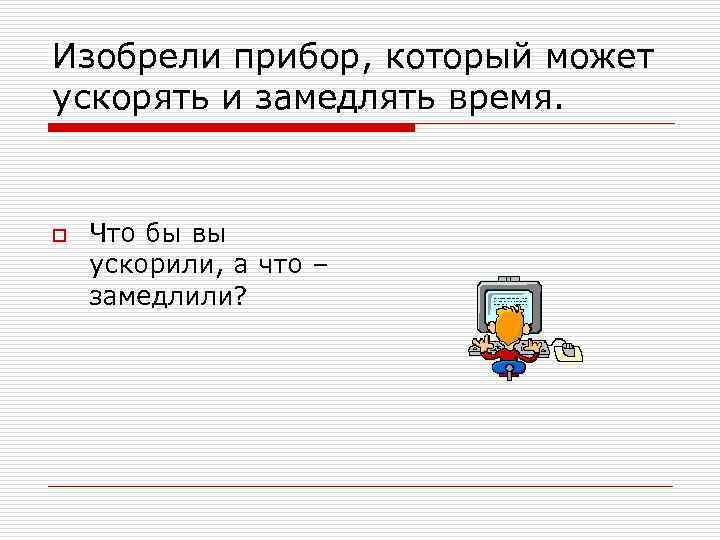 Изобрели прибор, который может ускорять и замедлять время.

Что бы вы ускорили, а что – замедлили?